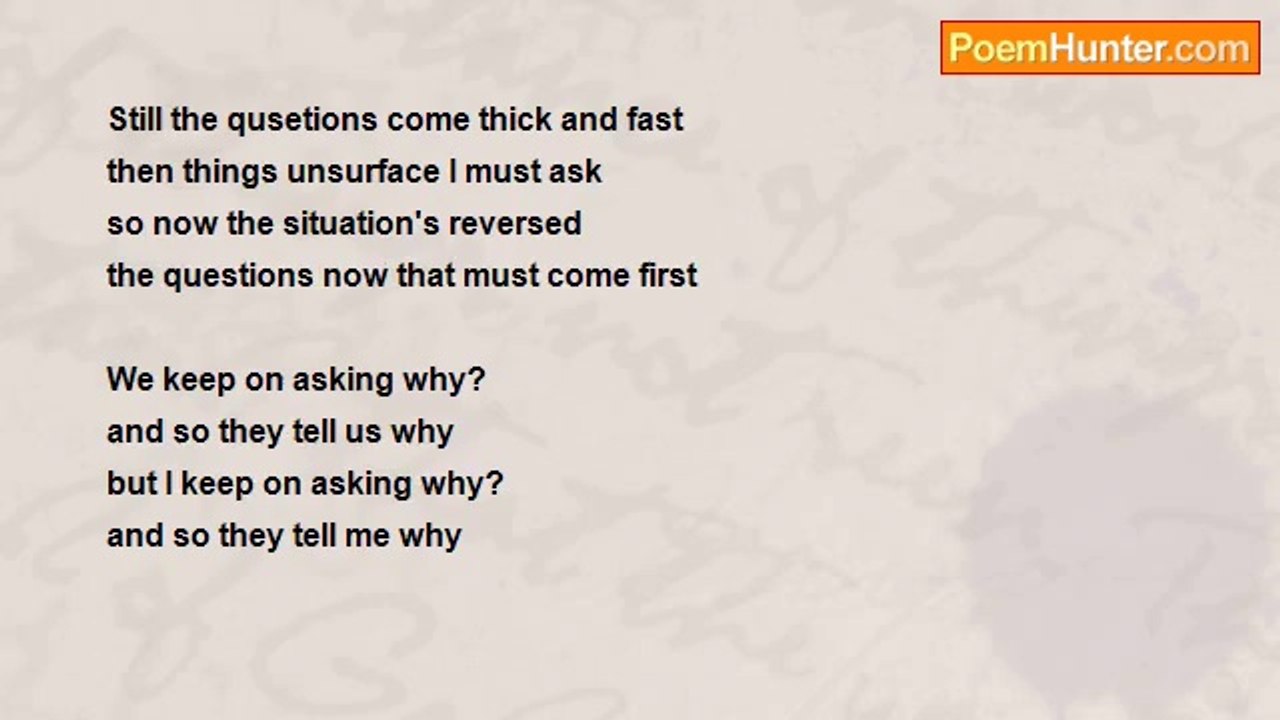 PoemHunter.com

Still the qusetions come thick and fast
then things unsurface I must ask
so now the situation's reversed
the questions now that must come first

We keep on asking why?
and so they tell us why
but I keep on asking why?
and so they tell me why